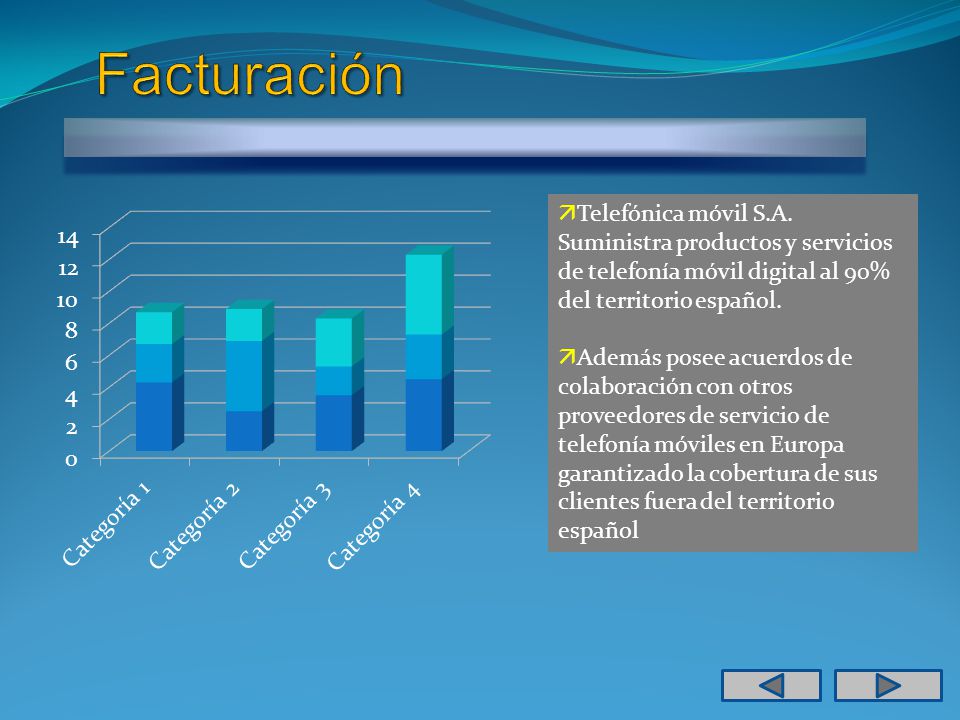 Facturación

14
12
10
8
6
4
2
0

Categoría 1
Categoría 2
Categoría 3
Categoría 4

Telefónica móvil S.A. Suministra productos y servicios de telefonía móvil digital al 90% del territorio español.

Además posee acuerdos de colaboración con otros proveedores de servicio de telefonía móviles en Europa garantizado la cobertura de sus clientes fuera del territorio español